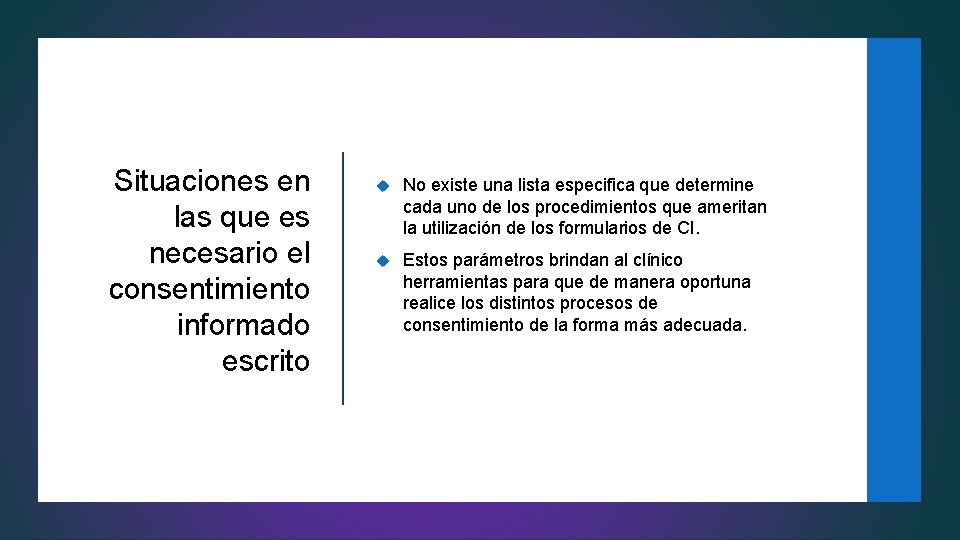 Situaciones en las que es necesario el consentimiento informado escrito

No existe una lista especifica que determine cada uno de los procedimientos que ameritan la utilización de los formularios de CI.

Estos parámetros brindan al clínico herramientas para que de manera oportuna realice los distintos procesos de consentimiento de la forma más adecuada.